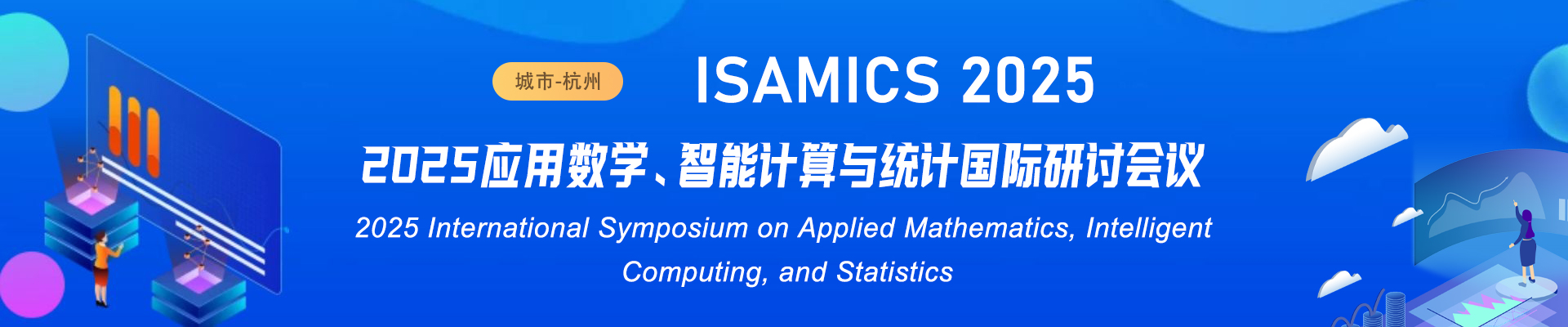 城市-杭州

ISAMICS 2025

2025应用数学、智能计算与统计国际研讨会议

2025 International Symposium on Applied Mathematics, Intelligent Computing, and Statistics